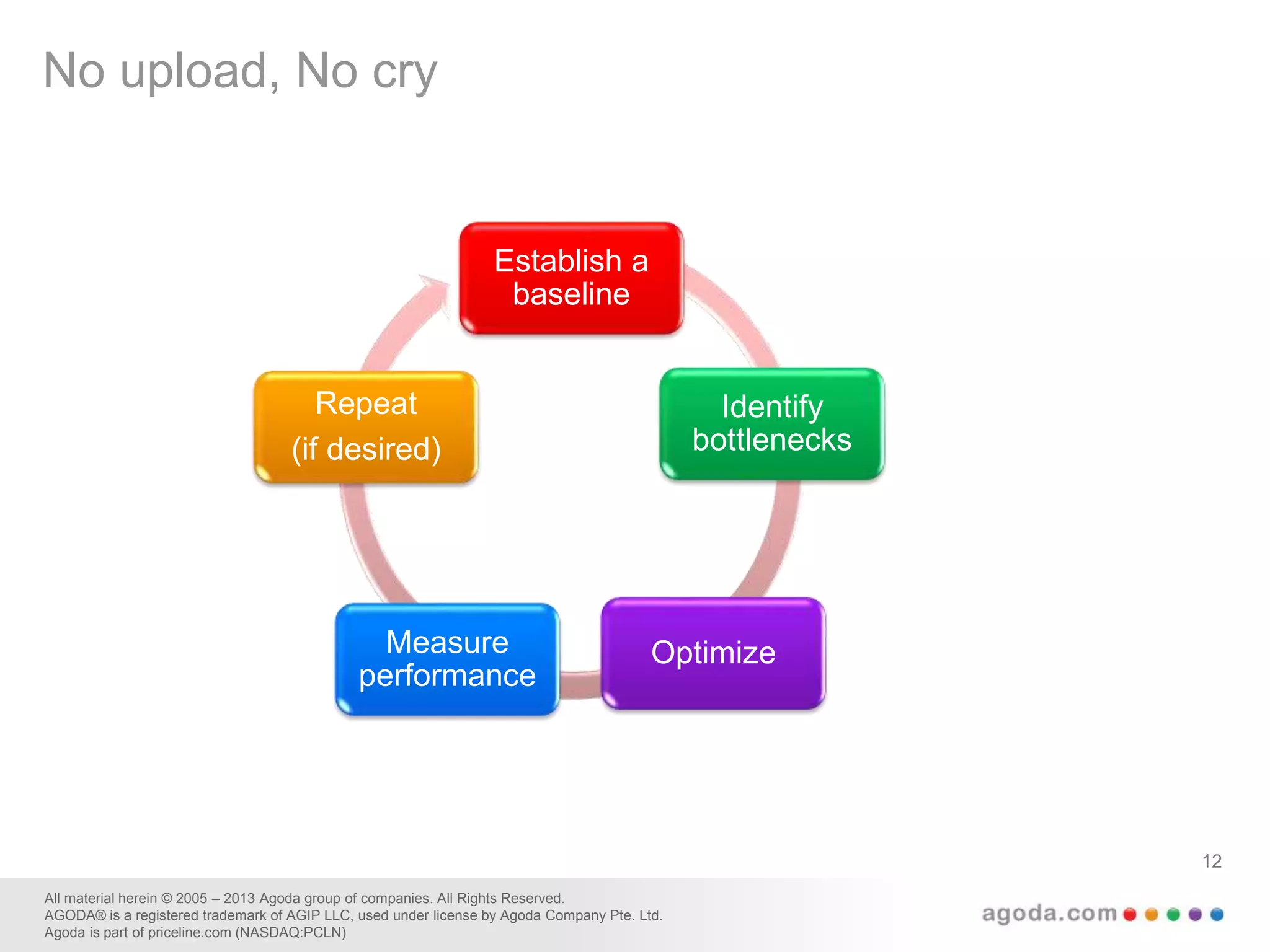 No upload, No cry

Establish a baseline

Identify bottlenecks

Optimize

Measure performance

Repeat
(if desired)

12

All material herein © 2005 – 2013 Agoda group of companies. All Rights Reserved.
AGODA® is a registered trademark of AGIP LLC, used under license by Agoda Company Pte. Ltd.
Agoda is part of priceline.com (NASDAQ:PCLN)

agoda.com